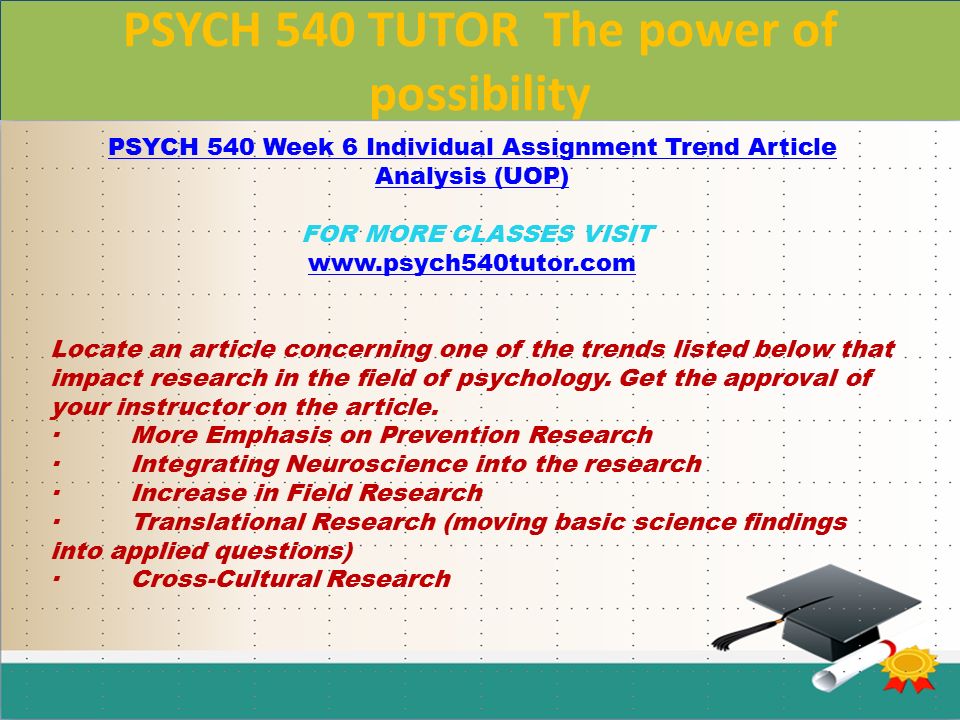 PSYCH 540 TUTOR The power of possibility

PSYCH 540 Week 6 Individual Assignment Trend Article Analysis (UOP)

FOR MORE CLASSES VISIT
www.psych540tutor.com

Locate an article concerning one of the trends listed below that impact research in the field of psychology. Get the approval of your instructor on the article.
· More Emphasis on Prevention Research
· Integrating Neuroscience into the research
· Increase in Field Research
· Translational Research (moving basic science findings into applied questions)
· Cross-Cultural Research